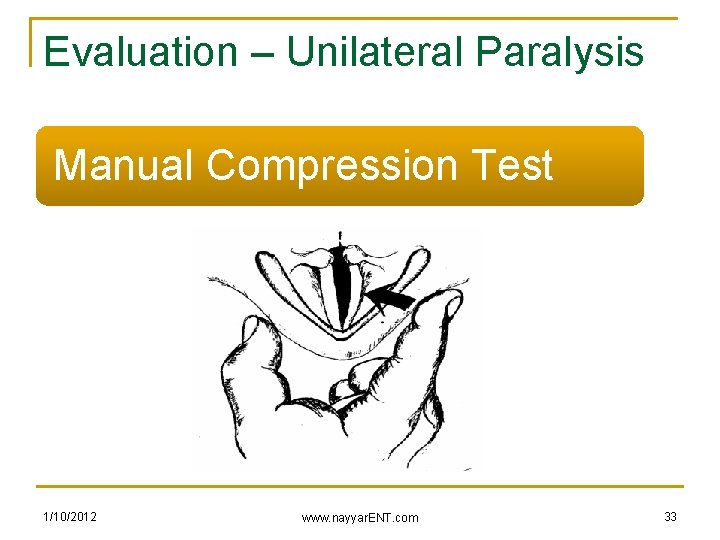 Evaluation – Unilateral Paralysis

Manual Compression Test

1/10/2012

www.nayyarENT.com

33